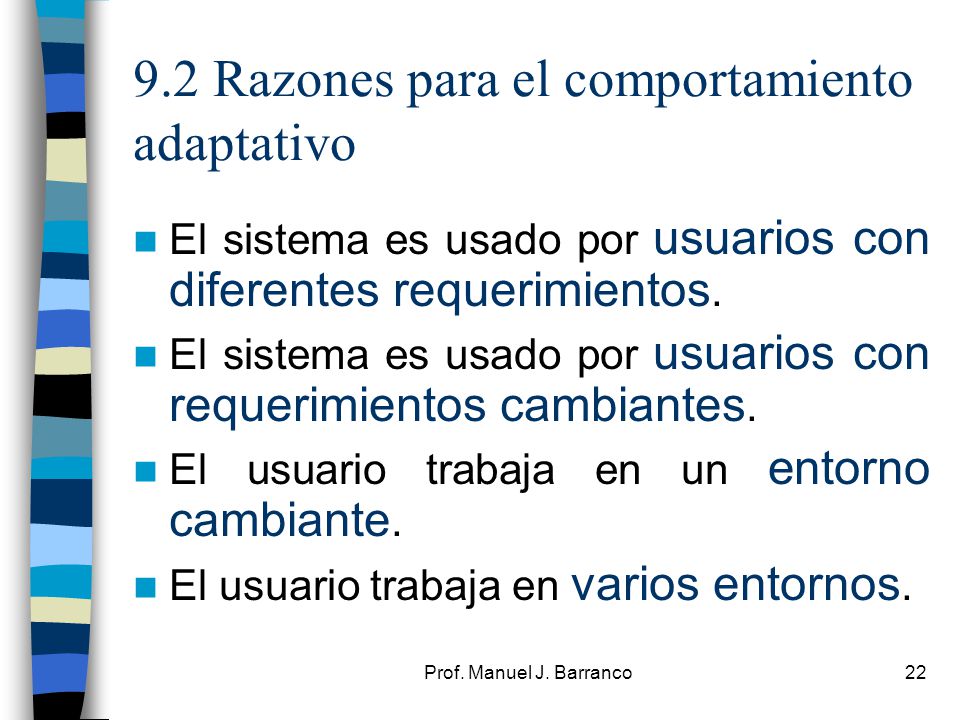 9.2 Razones para el comportamiento adaptativo

El sistema es usado por usuarios con diferentes requerimientos.

El sistema es usado por usuarios con requerimientos cambiantes.

El usuario trabaja en un entorno cambiante.

El usuario trabaja en varios entornos.

Prof. Manuel J. Barranco

22